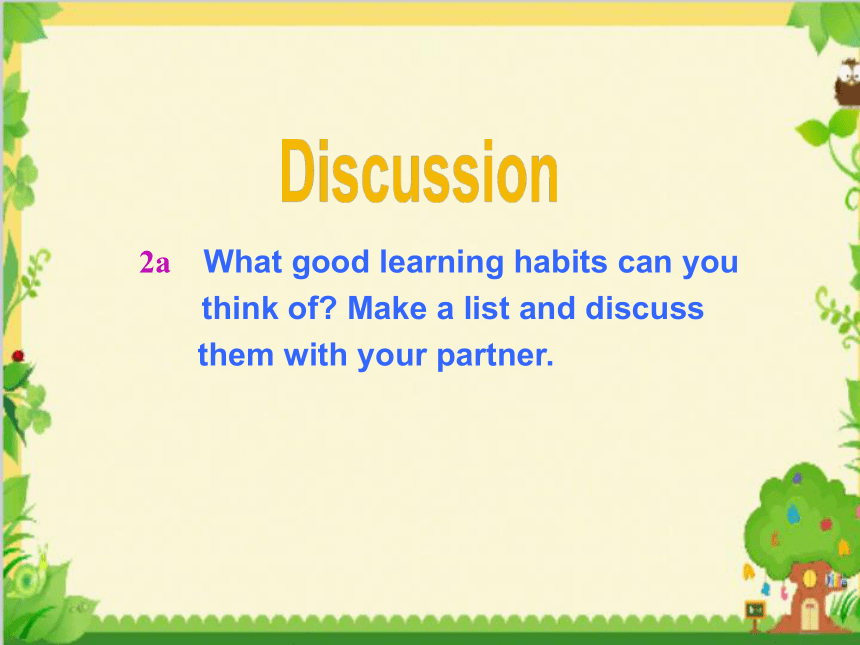 Discussion

2a What good learning habits can you think of? Make a list and discuss them with your partner.